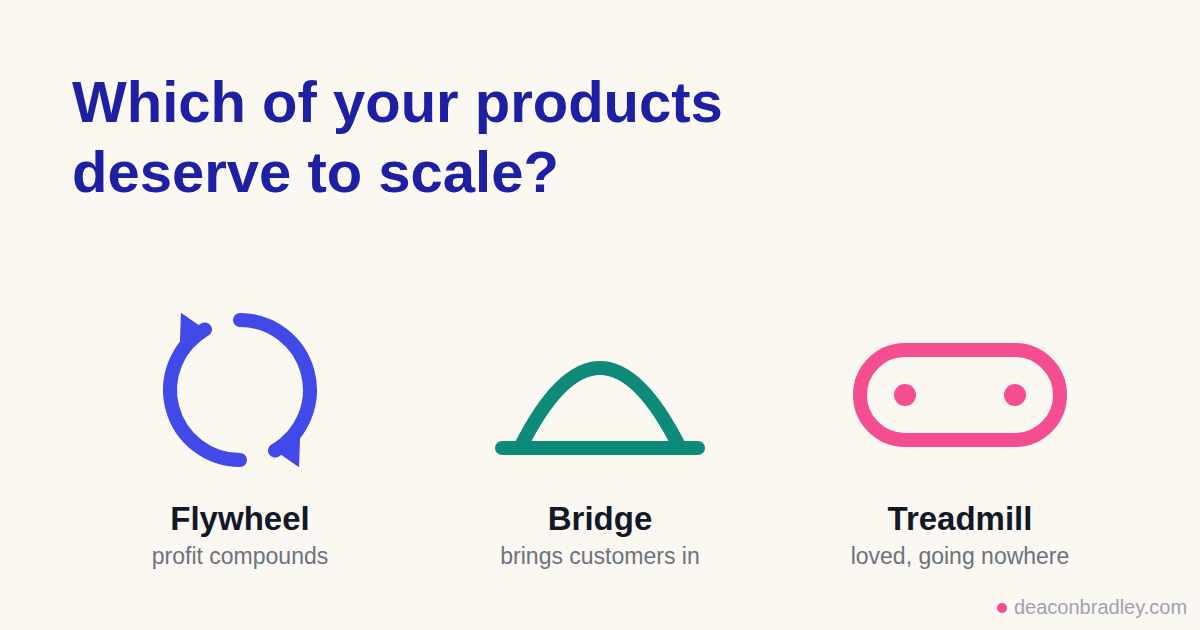 Which of your products deserve to scale?

Flywheel
profit compounds

Bridge
brings customers in

Treadmill
loved, going nowhere

deaconbradley.com